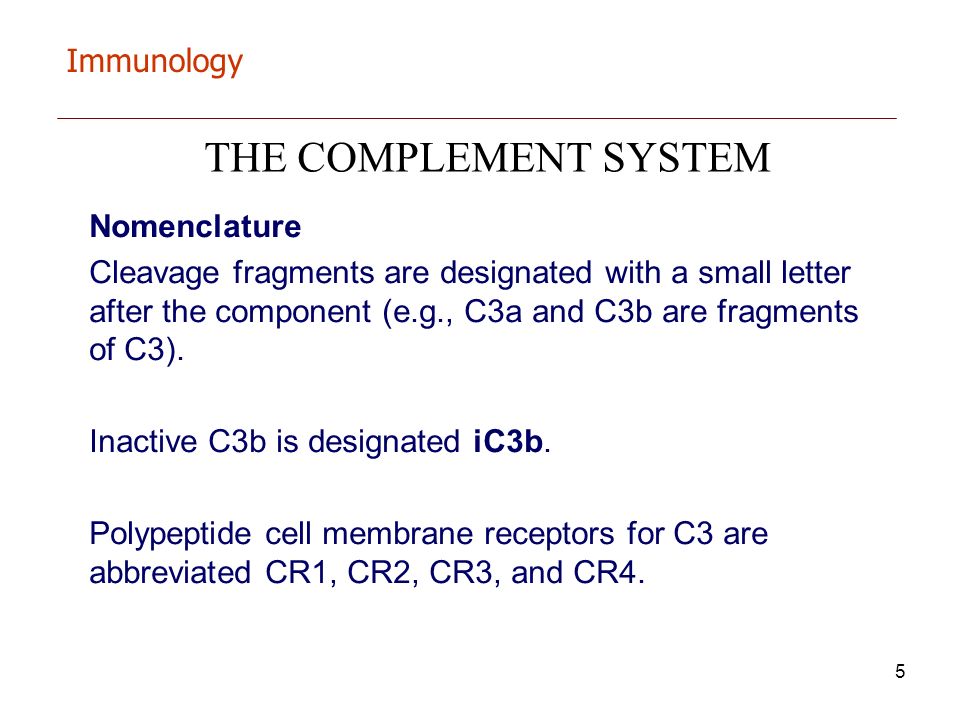 Immunology

THE COMPLEMENT SYSTEM

Nomenclature

Cleavage fragments are designated with a small letter after the component (e.g., C3a and C3b are fragments of C3).

Inactive C3b is designated iC3b.

Polypeptide cell membrane receptors for C3 are abbreviated CR1, CR2, CR3, and CR4.

5